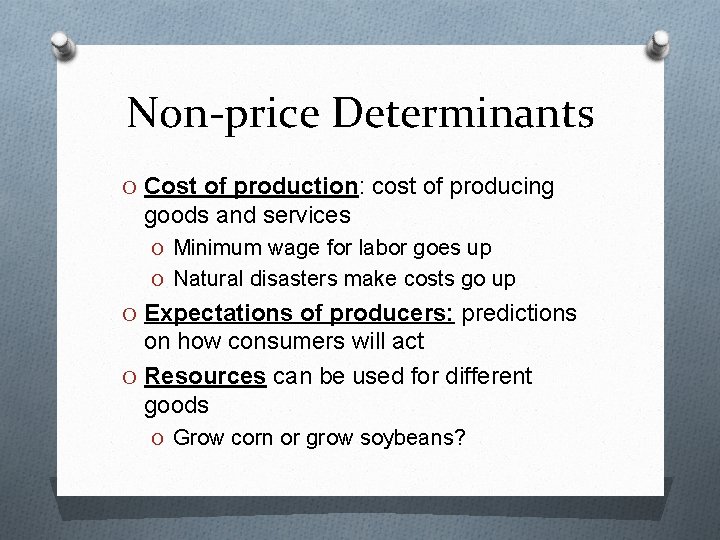 Non-price Determinants

O Cost of production: cost of producing goods and services

O Minimum wage for labor goes up

O Natural disasters make costs go up

O Expectations of producers: predictions on how consumers will act

O Resources can be used for different goods

O Grow corn or grow soybeans?